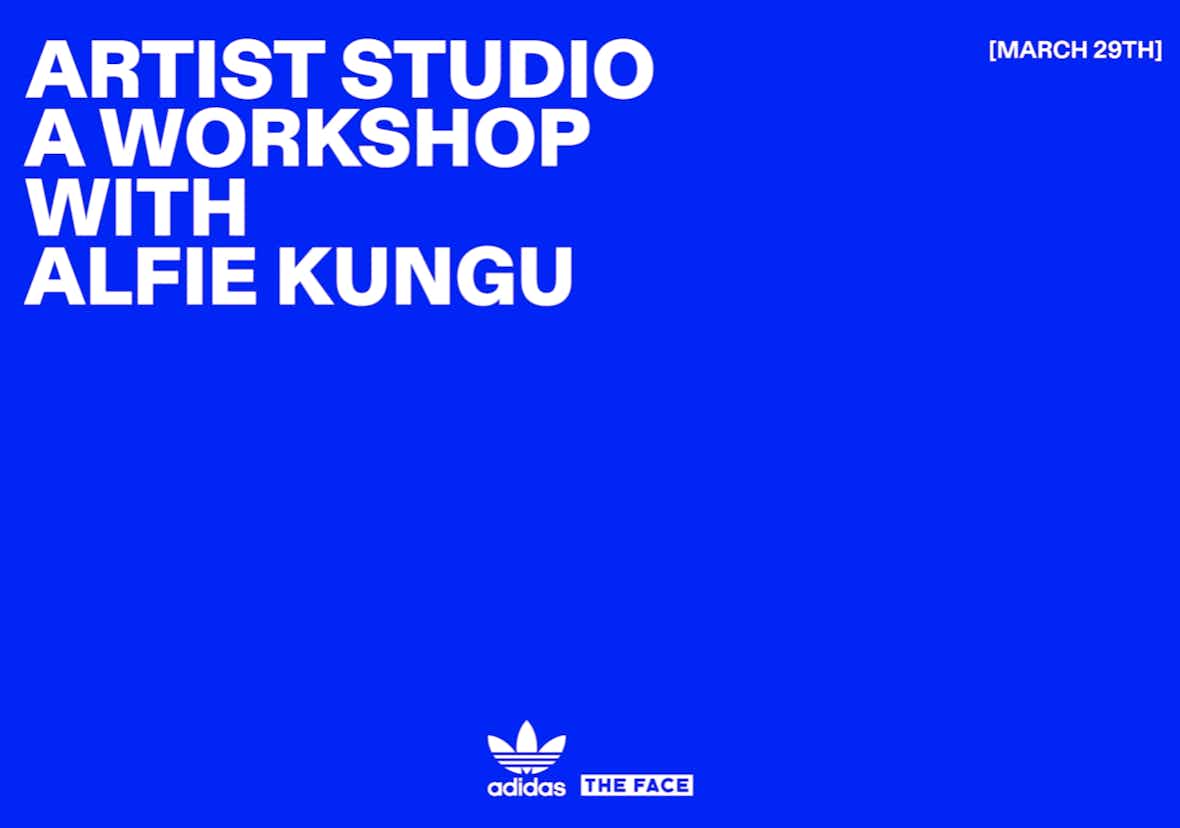 ARTIST STUDIO
A WORKSHOP
WITH
ALFIE KUNGU

[MARCH 29TH]

adidas THE FACE